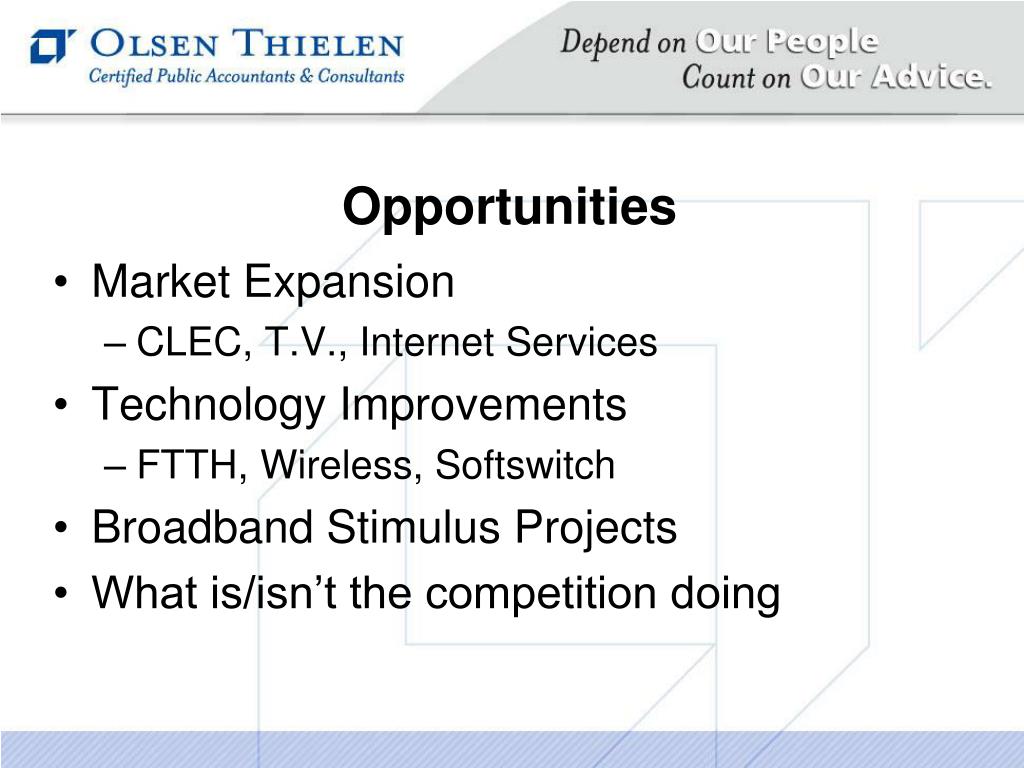 OLSEN THIELEN
Certified Public Accountants & Consultants

Depend on Our People
Count on Our Advice.

Opportunities

• Market Expansion
– CLEC, T.V., Internet Services
• Technology Improvements
– FTTH, Wireless, Softswitch
• Broadband Stimulus Projects
• What is/isn’t the competition doing